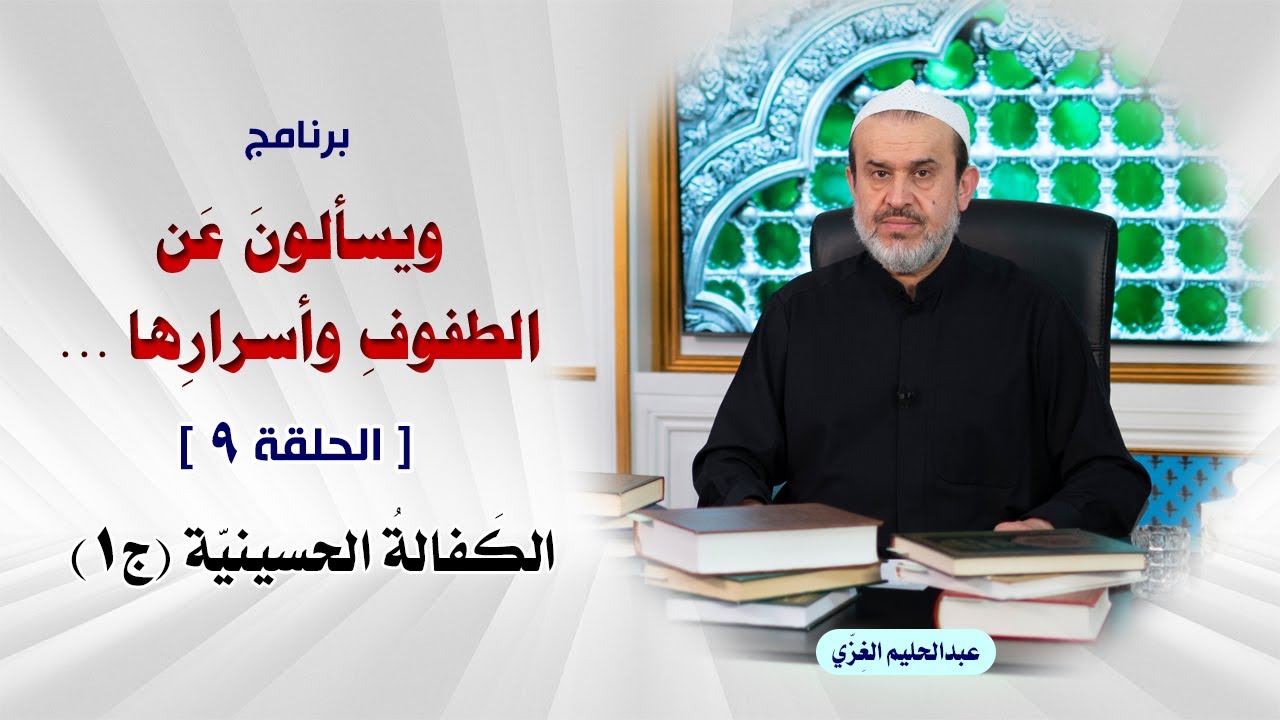 برنامج

ويسألونَ عَن الطفوفِ وأسرارِها ...

[ الحلقة ٩ ]

الكَفالةُ الحسينيّة (ج١)

عبدالحليم الغِزّي